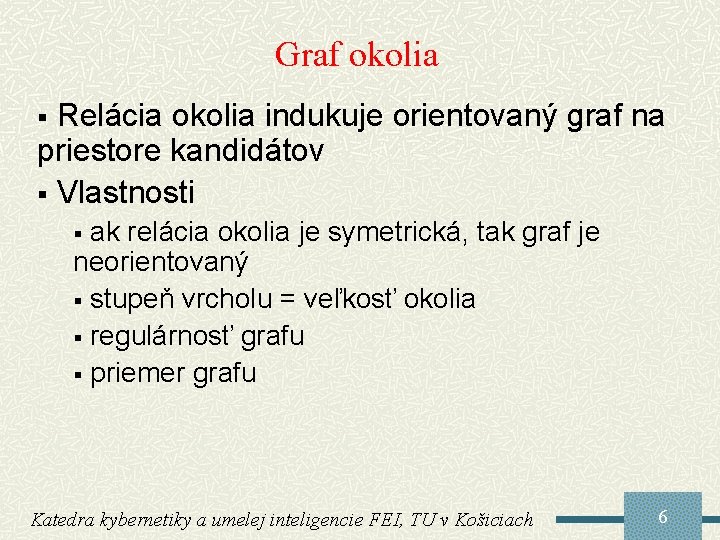 Graf okolia

▪ Relácia okolia indukuje orientovaný graf na priestore kandidátov

▪ Vlastnosti

▪ ak relácia okolia je symetrická, tak graf je neorientovaný

▪ stupeň vrcholu = veľkosť okolia

▪ regulárnosť grafu

▪ priemer grafu

Katedra kybernetiky a umelej inteligencie FEI, TU v Košiciach

6